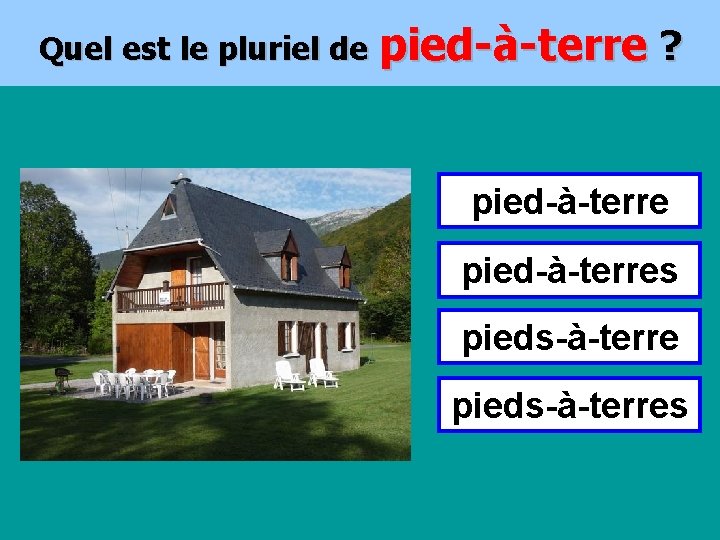 Quel est le pluriel de pied-à-terre ?

pied-à-terre

pied-à-terres

pieds-à-terre

pieds-à-terres